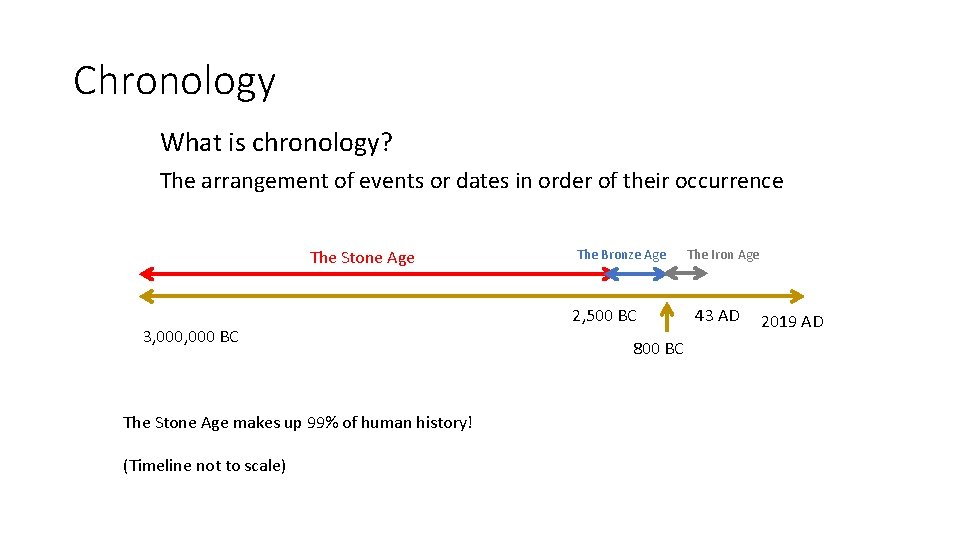 Chronology

What is chronology?

The arrangement of events or dates in order of their occurrence

The Stone Age

The Bronze Age

The Iron Age

3,000,000 BC

2,500 BC

800 BC

43 AD

2019 AD

The Stone Age makes up 99% of human history!

(Timeline not to scale)